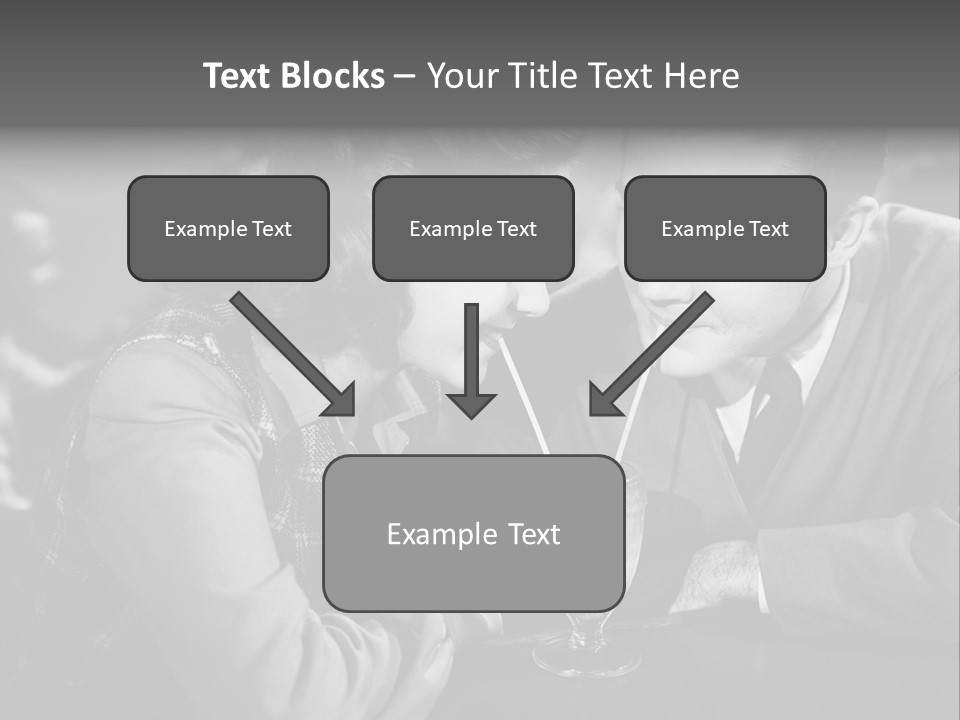 Text Blocks – Your Title Text Here

Example Text

Example Text

Example Text

Example Text